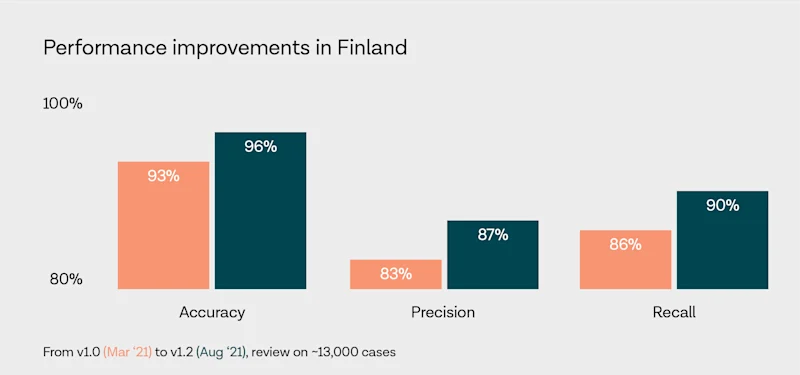 Performance improvements in Finland

100%

80%

93%

96%

83%

87%

86%

90%

Accuracy

Precision

Recall

From v1.0 (Mar '21) to v1.2 (Aug '21), review on ~13,000 cases